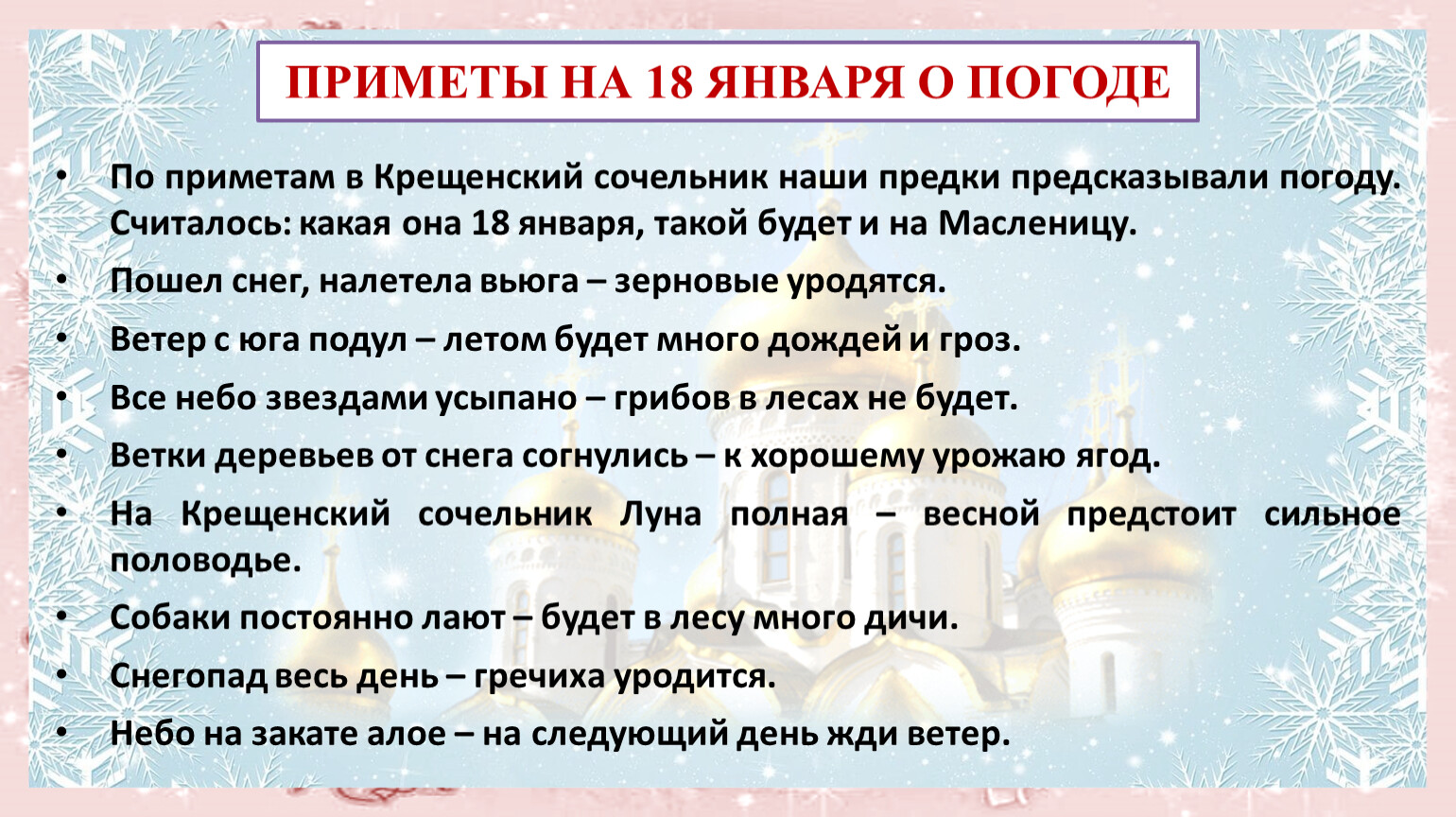 ПРИМЕТЫ НА 18 ЯНВАРЯ О ПОГОДЕ

• По приметам в Крещенский сочельник наши предки предсказывали погоду. Считалось: какая она 18 января, такой будет и на Масленицу.
• Пошел снег, налетела вьюга – зерновые уродятся.
• Ветер с юга подул – летом будет много дождей и гроз.
• Все небо звездами усыпано – грибов в лесах не будет.
• Ветки деревьев от снега согнулись – к хорошему урожаю ягод.
• На Крещенский сочельник Луна полная – весной предстоит сильное половодье.
• Собаки постоянно лают – будет в лесу много дичи.
• Снегопад весь день – гречиха уродится.
• Небо на закате алое – на следующий день жди ветер.